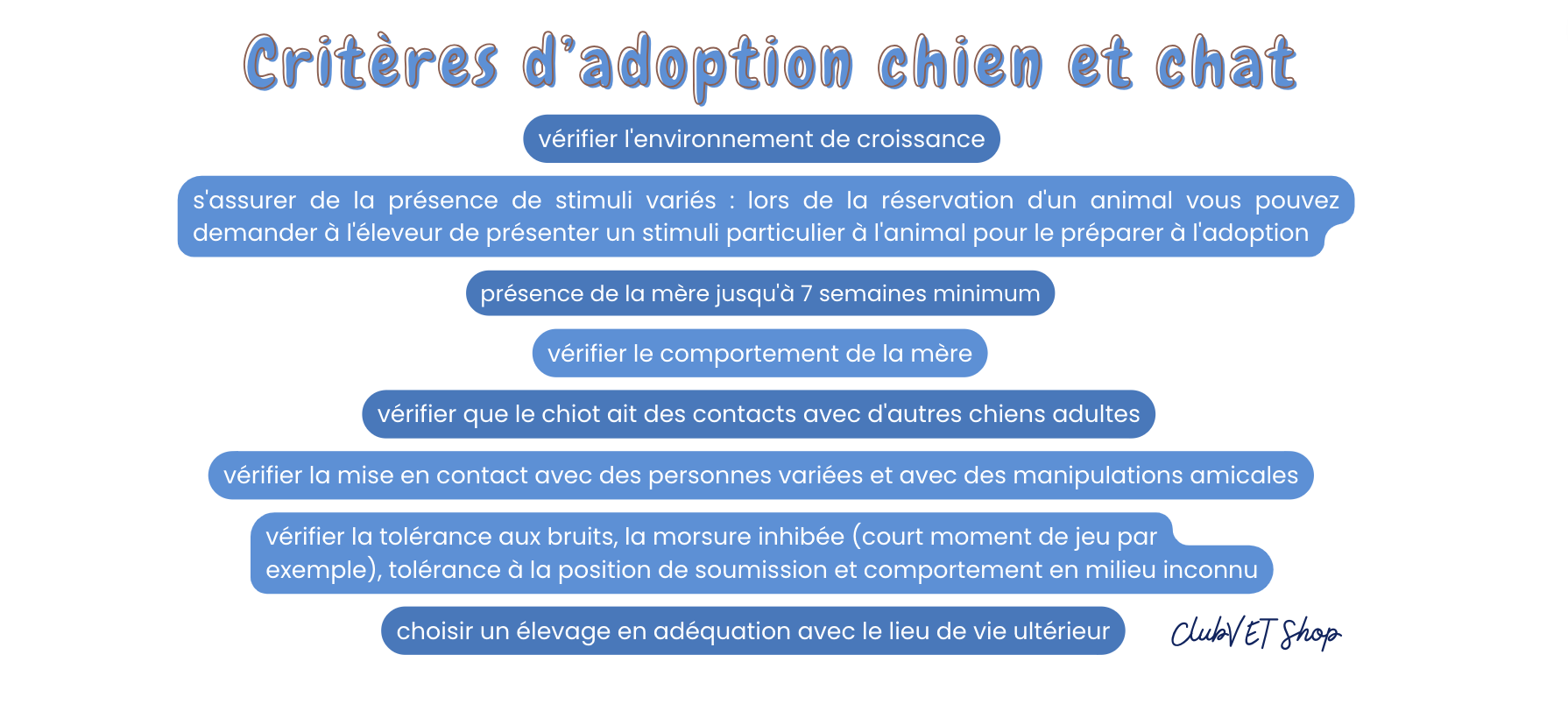 Critères d'adoption chien et chat

vérifier l'environnement de croissance

s'assurer de la présence de stimuli variés : lors de la réservation d'un animal vous pouvez demander à l'éleveur de présenter un stimuli particulier à l'animal pour le préparer à l'adoption

présence de la mère jusqu'à 7 semaines minimum

vérifier le comportement de la mère

vérifier que le chiot ait des contacts avec d'autres chiens adultes

vérifier la mise en contact avec des personnes variées et avec des manipulations amicales

vérifier la tolérance aux bruits, la morsure inhibée (court moment de jeu par exemple), tolérance à la position de soumission et comportement en milieu inconnu

choisir un élevage en adéquation avec le lieu de vie ultérieur

ClubVET Shop